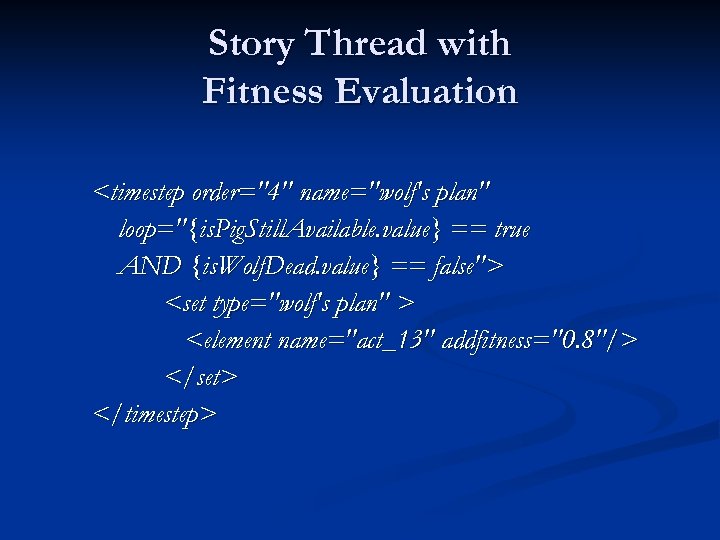 Story Thread with Fitness Evaluation

<timestep order="4" name="wolf's plan"
loop="{isPigStillAvailable.value} == true
AND {isWolfDead.value} == false">
<set type="wolf's plan" >
<element name="act_13" addfitness="0.8"/>
</set>
</timestep>